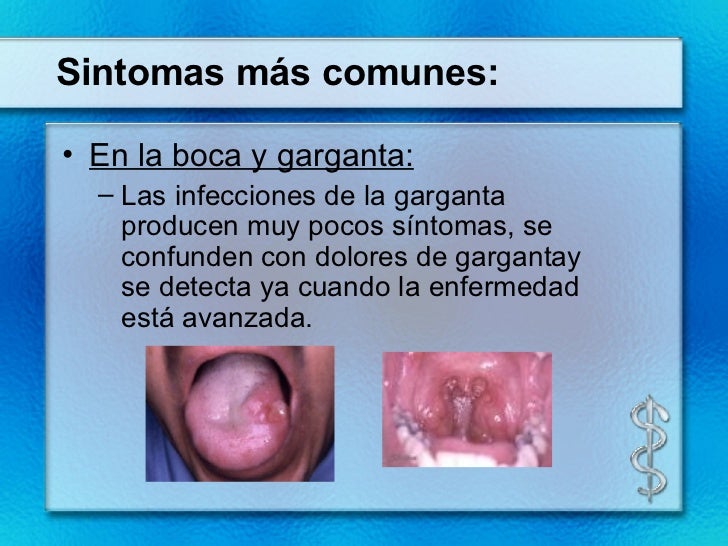 Sintomas más comunes:

• En la boca y garganta:
– Las infecciones de la garganta producen muy pocos síntomas, se confunden con dolores de gargantay se detecta ya cuando la enfermedad está avanzada.